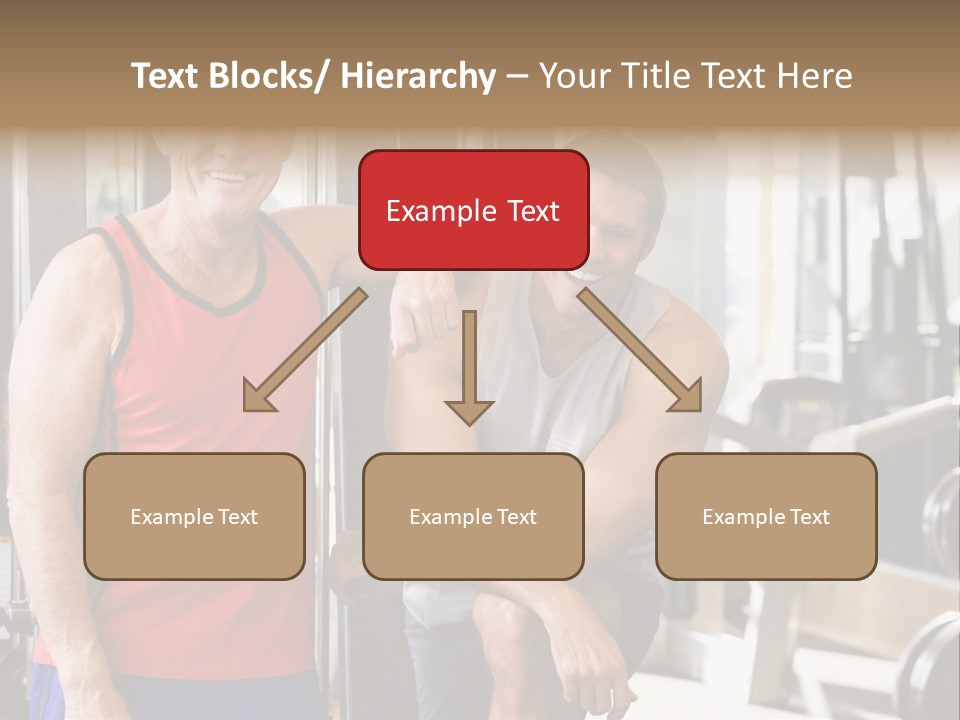 Text Blocks/ Hierarchy – Your Title Text Here

Example Text

Example Text

Example Text

Example Text